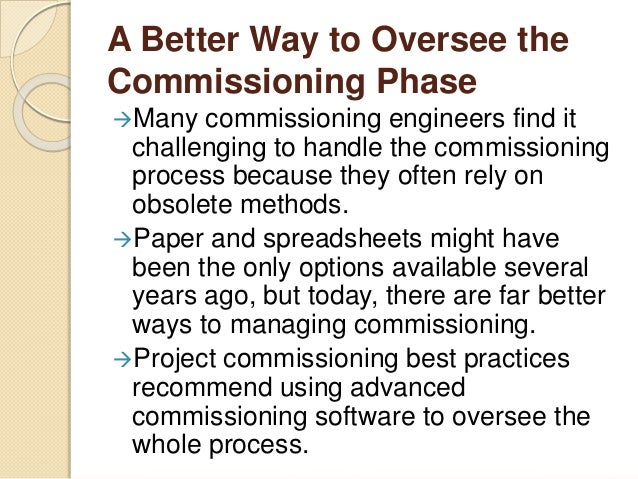 A Better Way to Oversee the Commissioning Phase

→Many commissioning engineers find it challenging to handle the commissioning process because they often rely on obsolete methods.

→Paper and spreadsheets might have been the only options available several years ago, but today, there are far better ways to managing commissioning.

→Project commissioning best practices recommend using advanced commissioning software to oversee the whole process.